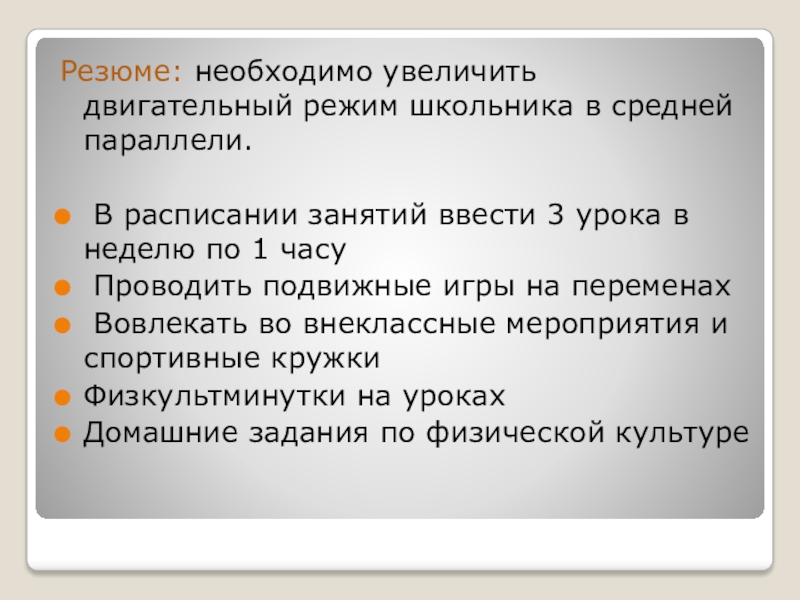 Резюме: необходимо увеличить двигательный режим школьника в средней параллели.

В расписании занятий ввести 3 урока в неделю по 1 часу
Проводить подвижные игры на переменах
Вовлекать во внеклассные мероприятия и спортивные кружки
Физкультминутки на уроках
Домашние задания по физической культуре